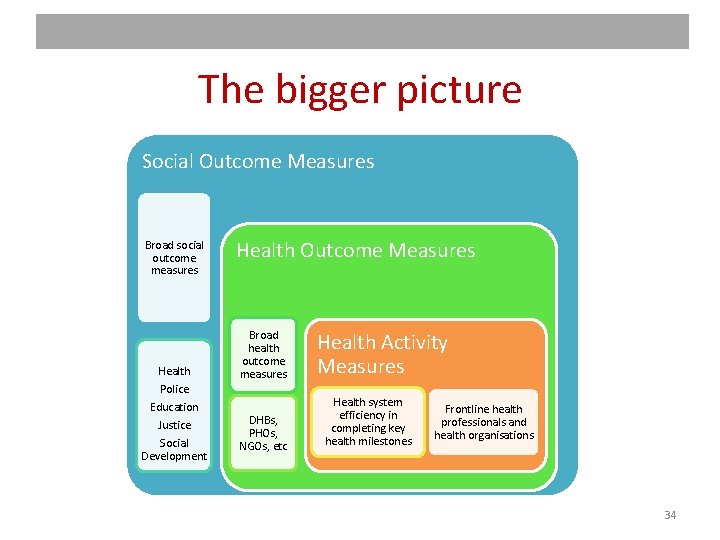 The bigger picture

Social Outcome Measures

Broad social outcome measures

Health
Police
Education
Justice
Social Development

Health Outcome Measures

Broad health outcome measures

DHBs, PHOs, NGOs, etc

Health Activity Measures

Health system efficiency in completing key health milestones

Frontline health professionals and health organisations

34